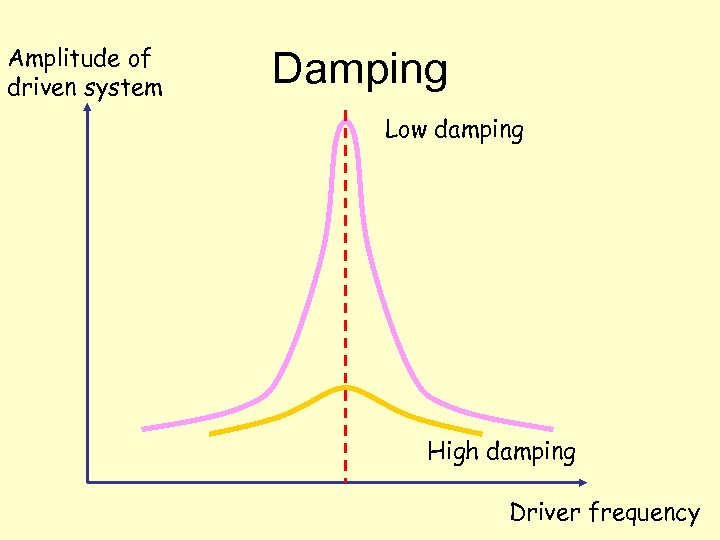 Damping

Amplitude of driven system

Low damping

High damping

Driver frequency